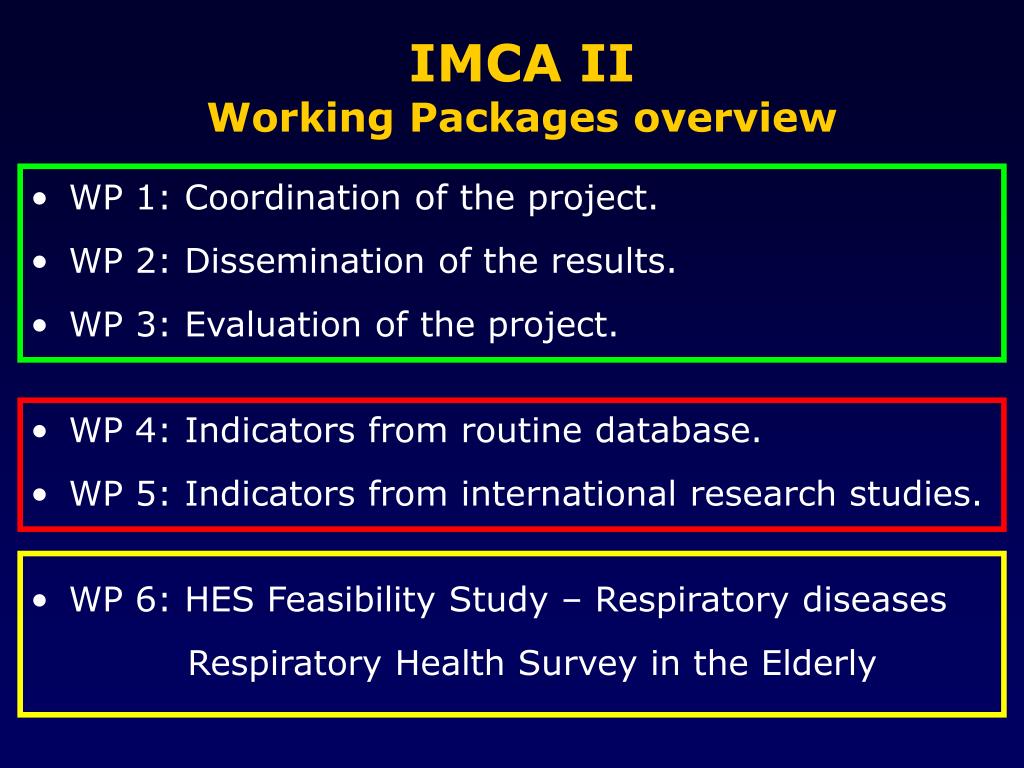 IMCA II
Working Packages overview

• WP 1: Coordination of the project.
• WP 2: Dissemination of the results.
• WP 3: Evaluation of the project.

• WP 4: Indicators from routine database.
• WP 5: Indicators from international research studies.

• WP 6: HES Feasibility Study – Respiratory diseases
Respiratory Health Survey in the Elderly